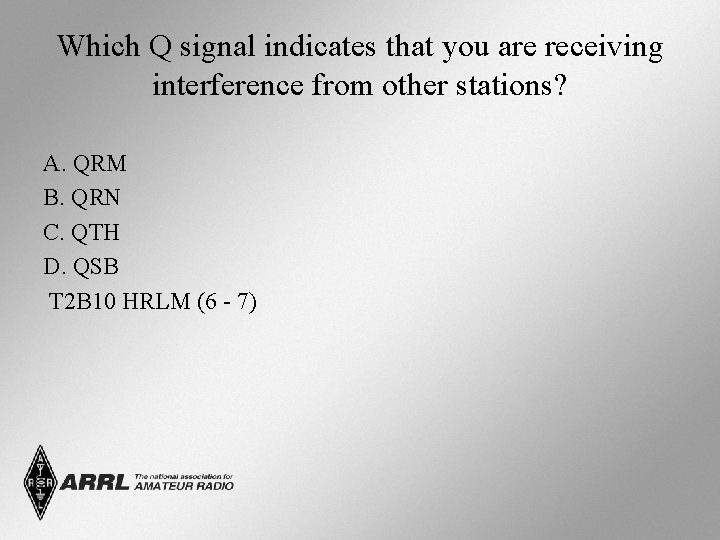 Which Q signal indicates that you are receiving interference from other stations?

A. QRM
B. QRN
C. QTH
D. QSB
T2B10 HRLM (6 - 7)

ARRL The national association for AMATEUR RADIO